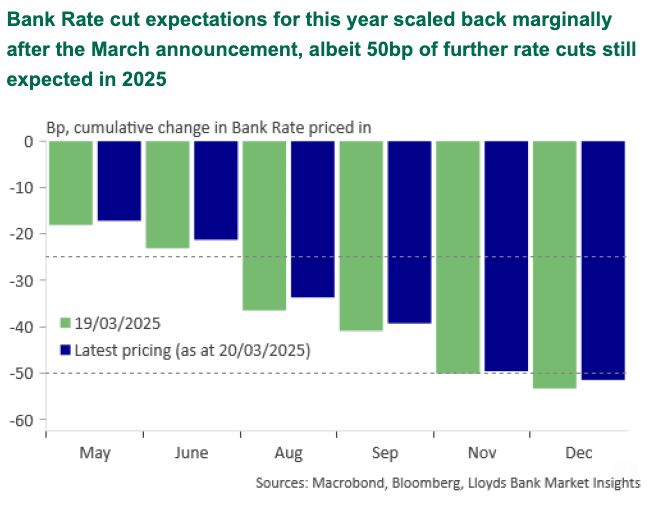 Bank Rate cut expectations for this year scaled back marginally after the March announcement, albeit 50bp of further rate cuts still expected in 2025

Bp, cumulative change in Bank Rate priced in

0
-10
-20
-30
-40
-50
-60

19/03/2025
Latest pricing (as at 20/03/2025)

May
June
Aug
Sep
Nov
Dec

Sources: Macrobond, Bloomberg, Lloyds Bank Market Insights